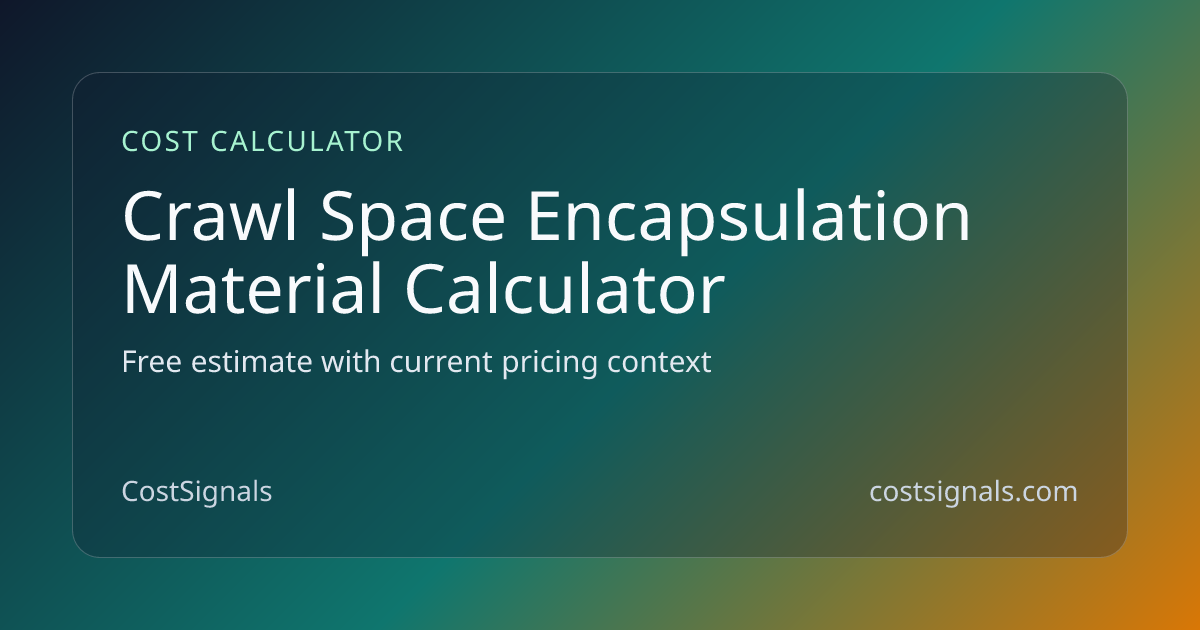 COST CALCULATOR

Crawl Space Encapsulation Material Calculator

Free estimate with current pricing context

CostSignals

costsignals.com